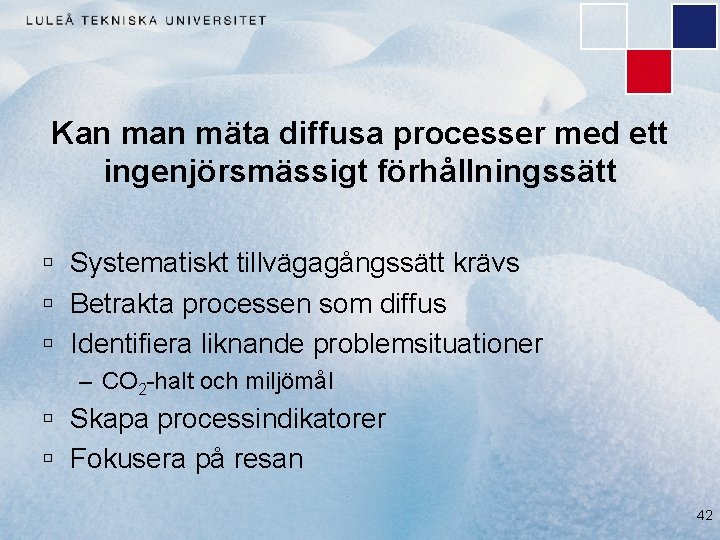 LULEÅ TEKNISKA UNIVERSITET

Kan man mäta diffusa processer med ett ingenjörsmässigt förhållningssätt

▫ Systematiskt tillvägagångssätt krävs
▫ Betrakta processen som diffus
▫ Identifiera liknande problemsituationer
– $CO_2$-halt och miljömål
▫ Skapa processindikatorer
▫ Fokusera på resan

42